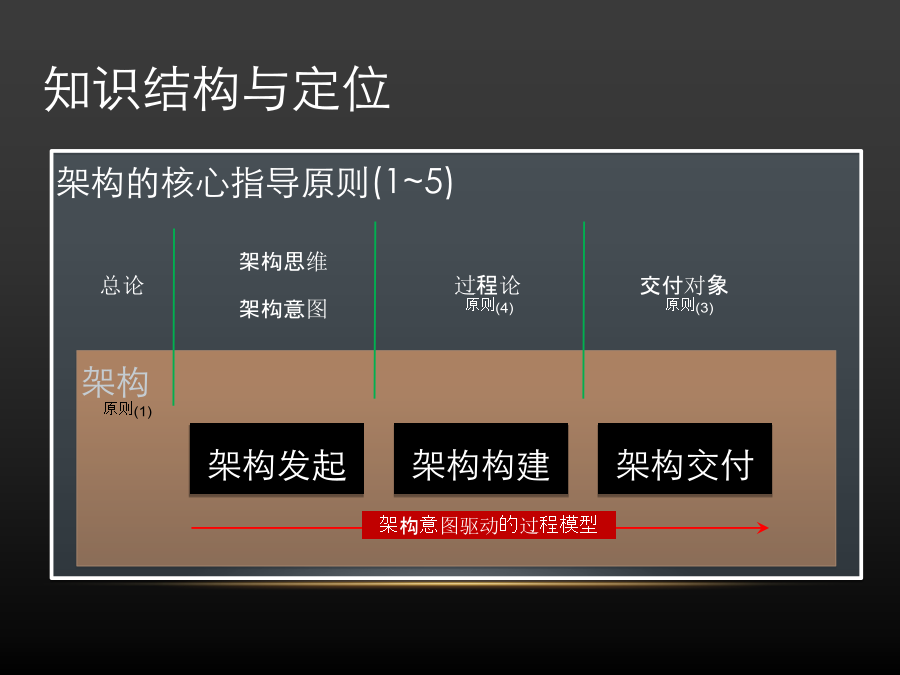 知识结构与定位

架构的核心指导原则(1~5)

总论

架构思维

架构意图

过程论
原则(4)

交付对象
原则(3)

架构
原则(1)

架构发起

架构构建

架构交付

架构意图驱动的过程模型